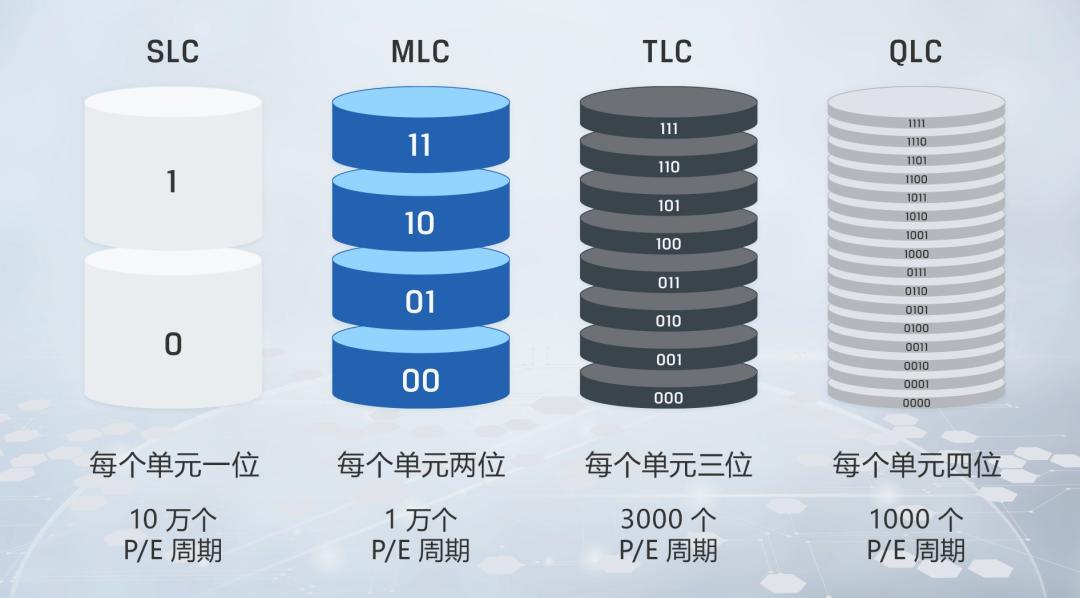 SLC

1

0

每个单元一位

10 万个
P/E 周期

MLC

11

10

01

00

每个单元两位

1 万个
P/E 周期

TLC

111

110

101

100

011

010

001

000

每个单元三位

3000 个
P/E 周期

QLC

1111

1110

1101

1100

1011

1010

1001

1000

0111

0110

0101

0100

0011

0010

0001

0000

每个单元四位

1000 个
P/E 周期